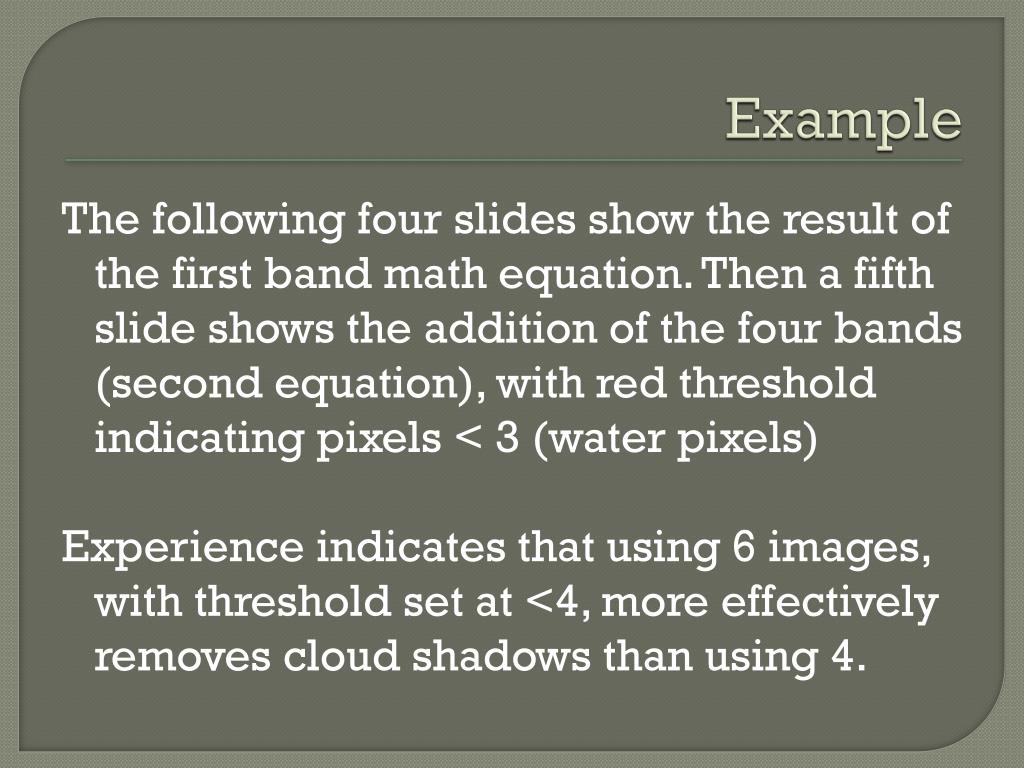 Example

The following four slides show the result of the first band math equation. Then a fifth slide shows the addition of the four bands (second equation), with red threshold indicating pixels < 3 (water pixels)

Experience indicates that using 6 images, with threshold set at <4, more effectively removes cloud shadows than using 4.